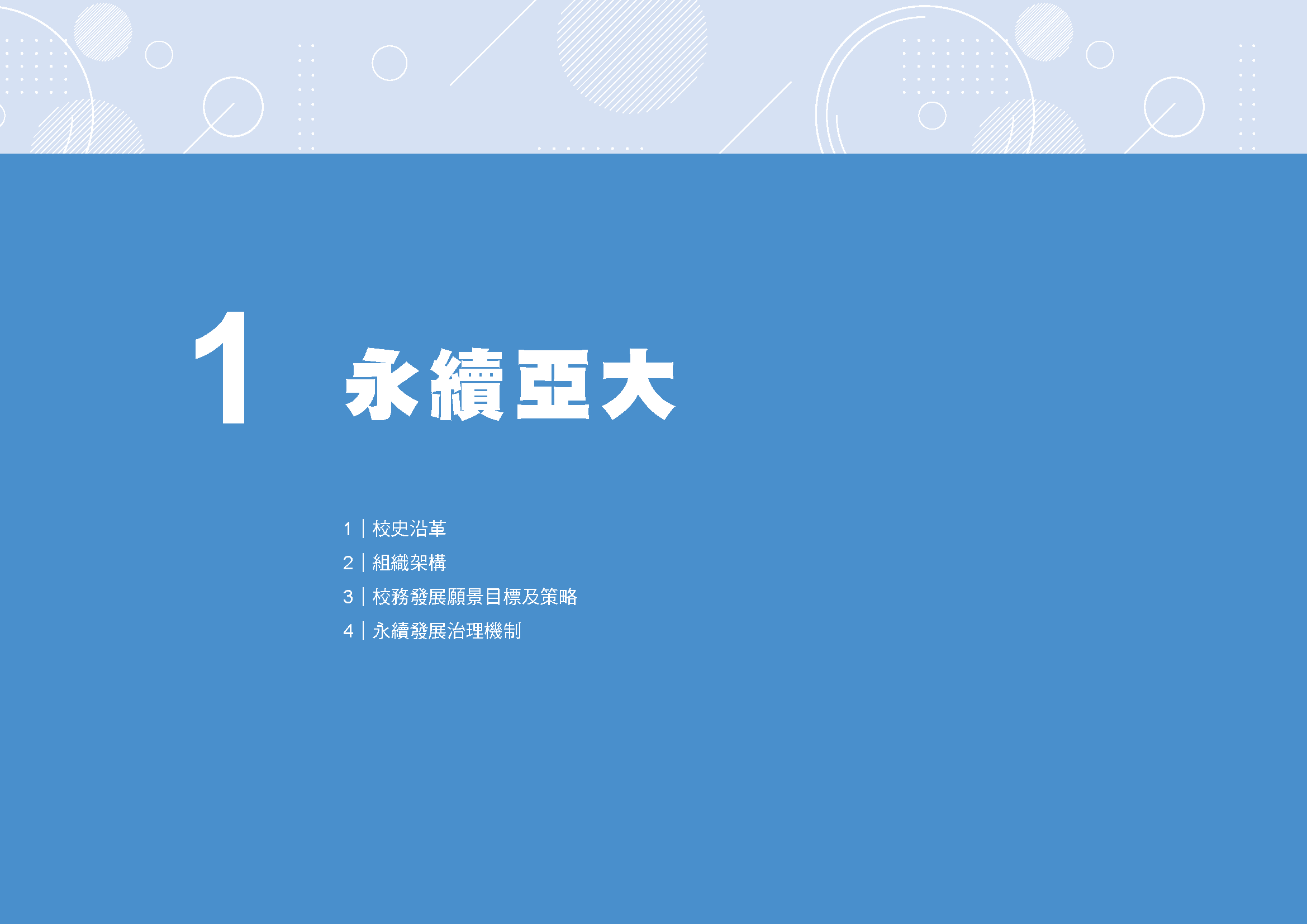 1 永續亞大

1｜校史沿革
2｜組織架構
3｜校務發展願景目標及策略
4｜永續發展治理機制